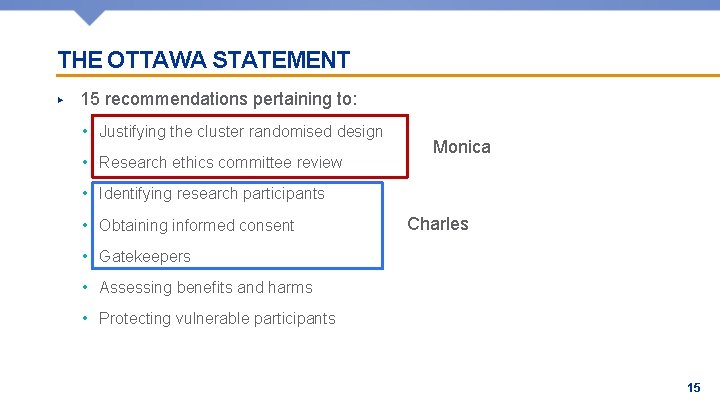 THE OTTAWA STATEMENT

▸ 15 recommendations pertaining to:

• Justifying the cluster randomised design
• Research ethics committee review

Monica

• Identifying research participants
• Obtaining informed consent
• Gatekeepers

Charles

• Assessing benefits and harms
• Protecting vulnerable participants

15